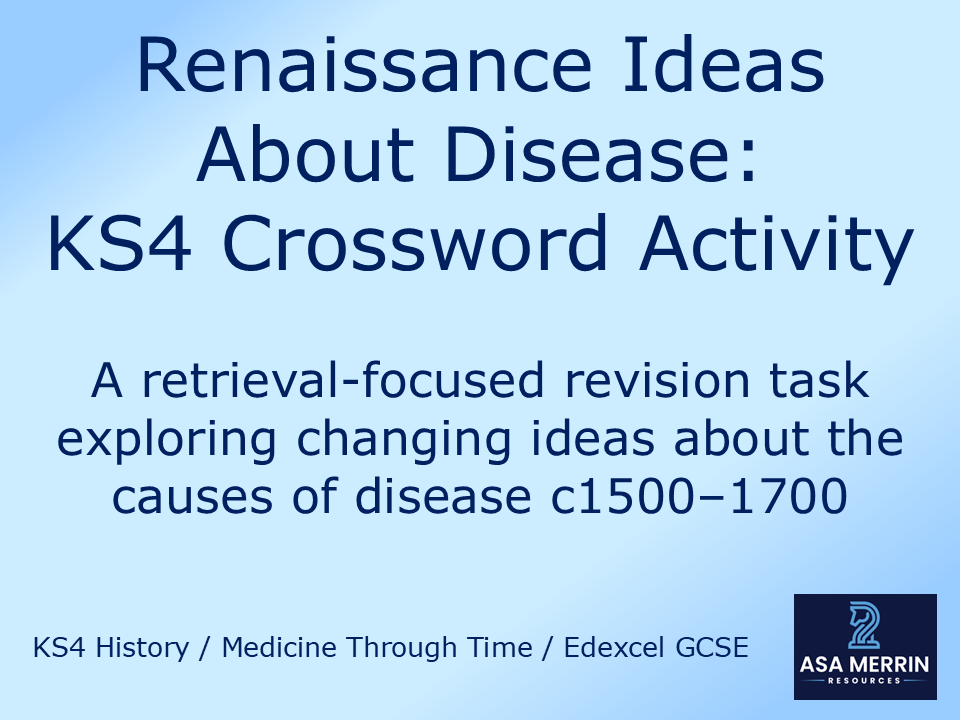 Renaissance Ideas About Disease: KS4 Crossword Activity

A retrieval-focused revision task exploring changing ideas about the causes of disease c1500–1700

KS4 History / Medicine Through Time / Edexcel GCSE

ASA MERRIN
RESOURCES